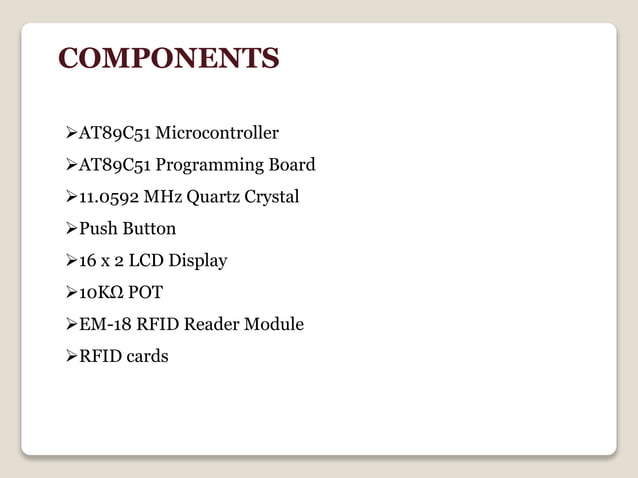 COMPONENTS

➢AT89C51 Microcontroller

➢AT89C51 Programming Board

➢11.0592 MHz Quartz Crystal

➢Push Button

➢16 x 2 LCD Display

➢10KΩ POT

➢EM-18 RFID Reader Module

➢RFID cards